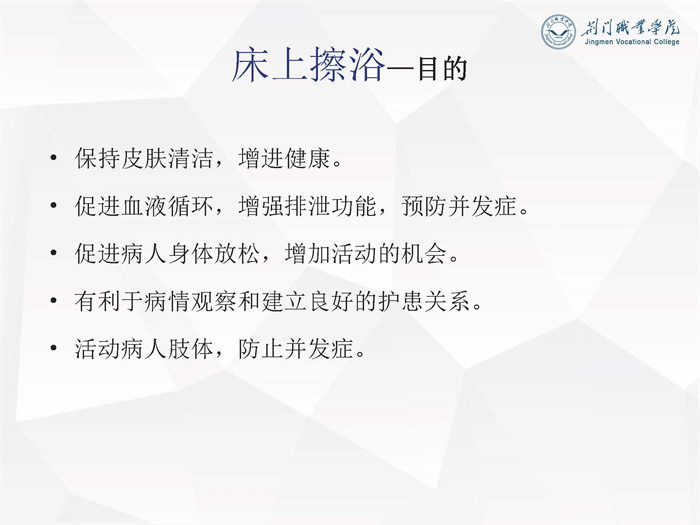 荆门職業學院
Jingmen Vocational College

床上擦浴—目的

• 保持皮肤清洁，增进健康。
• 促进血液循环，增强排泄功能，预防并发症。
• 促进病人身体放松，增加活动的机会。
• 有利于病情观察和建立良好的护患关系。
• 活动病人肢体，防止并发症。